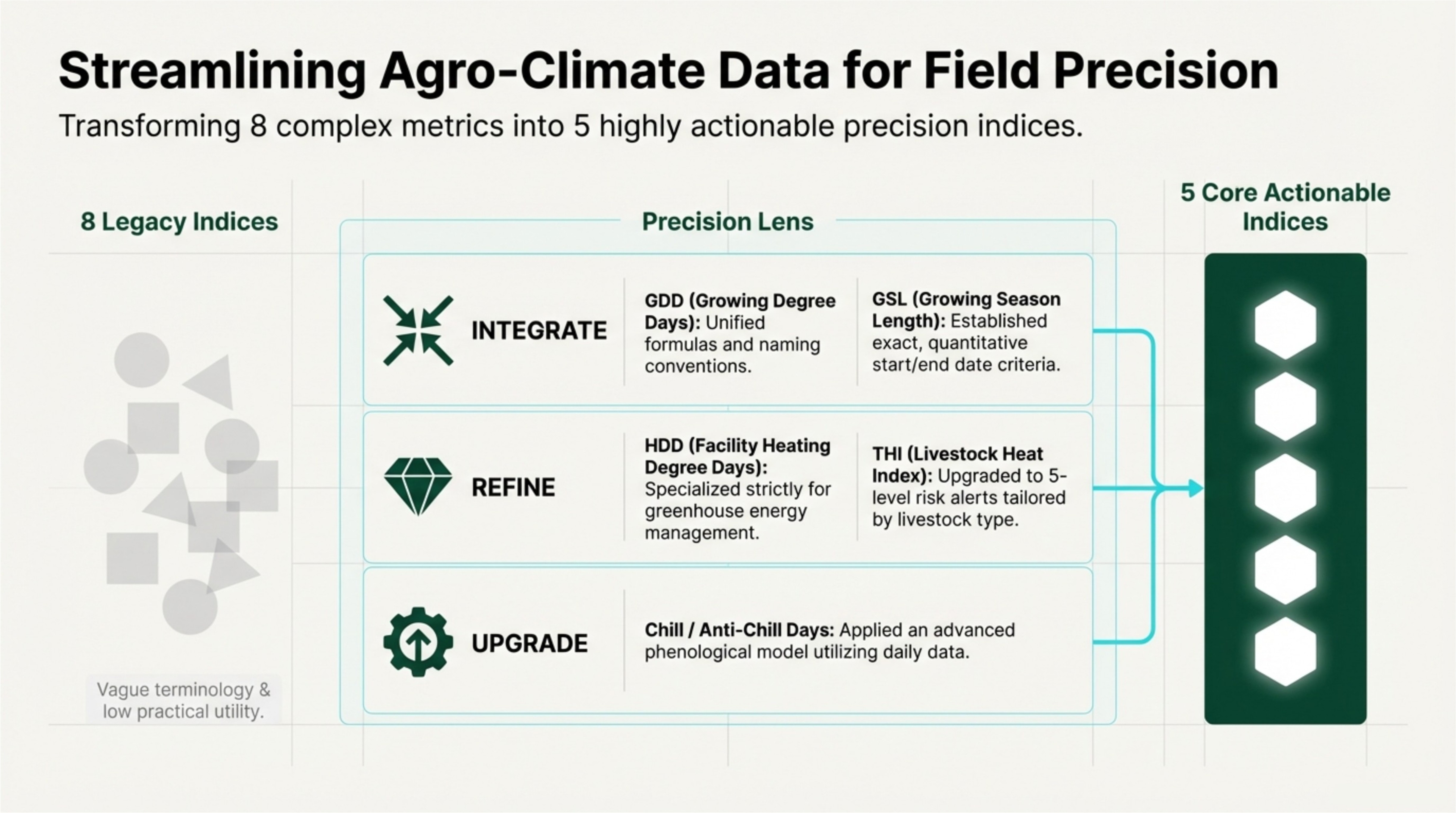 Streamlining Agro-Climate Data for Field Precision

Transforming 8 complex metrics into 5 highly actionable precision indices.

8 Legacy Indices

Vague terminology & low practical utility.

Precision Lens

INTEGRATE

GDD (Growing Degree Days): Unified formulas and naming conventions.

GSL (Growing Season Length): Established exact, quantitative start/end date criteria.

REFINE

HDD (Facility Heating Degree Days): Specialized strictly for greenhouse energy management.

THI (Livestock Heat Index): Upgraded to 5-level risk alerts tailored by livestock type.

UPGRADE

Chill / Anti-Chill Days: Applied an advanced phenological model utilizing daily data.

5 Core Actionable Indices